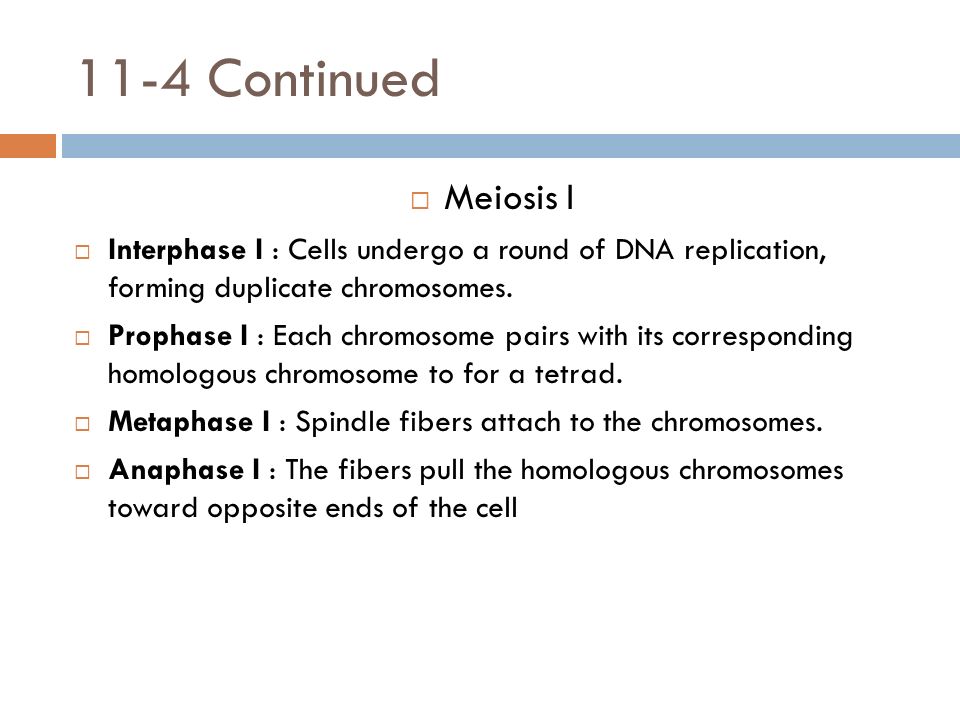 11-4 Continued

□ Meiosis I

□ Interphase I : Cells undergo a round of DNA replication, forming duplicate chromosomes.

□ Prophase I : Each chromosome pairs with its corresponding homologous chromosome to for a tetrad.

□ Metaphase I : Spindle fibers attach to the chromosomes.

□ Anaphase I : The fibers pull the homologous chromosomes toward opposite ends of the cell